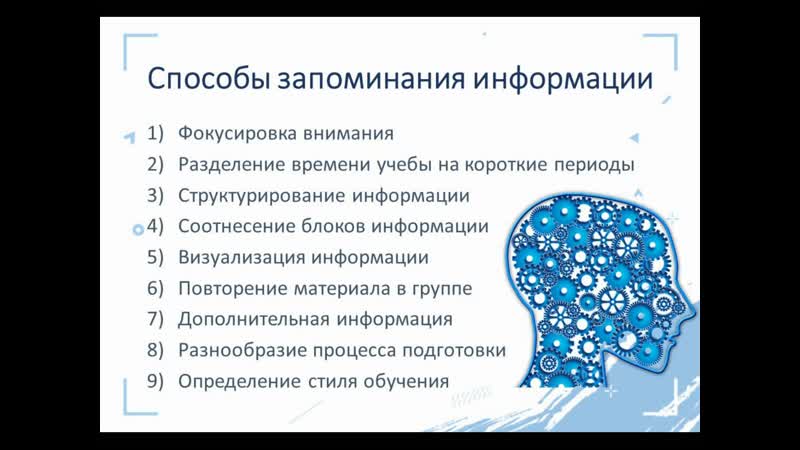 Способы запоминания информации

1) Фокусировка внимания
2) Разделение времени учебы на короткие периоды
3) Структурирование информации
4) Соотнесение блоков информации
5) Визуализация информации
6) Повторение материала в группе
7) Дополнительная информация
8) Разнообразие процесса подготовки
9) Определение стиля обучения